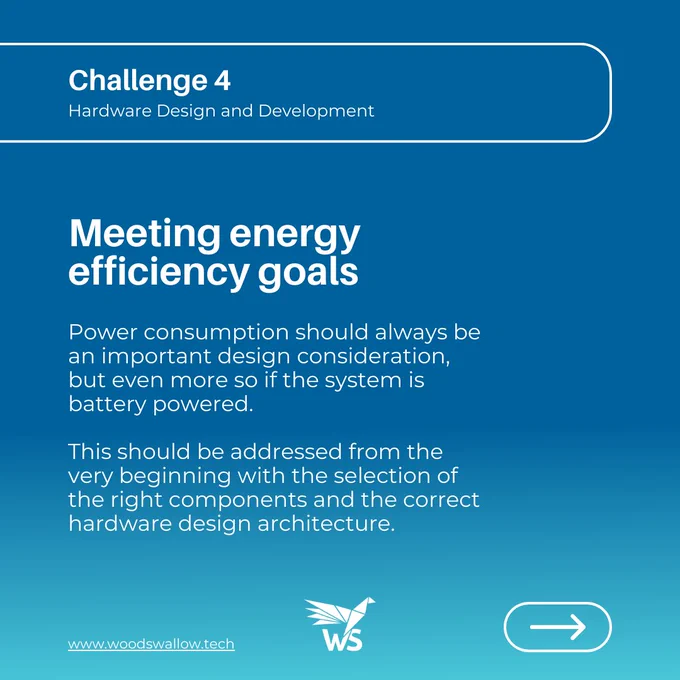 Challenge 4
Hardware Design and Development

Meeting energy efficiency goals

Power consumption should always be an important design consideration, but even more so if the system is battery powered.

This should be addressed from the very beginning with the selection of the right components and the correct hardware design architecture.

www.woodswallow.tech

WS